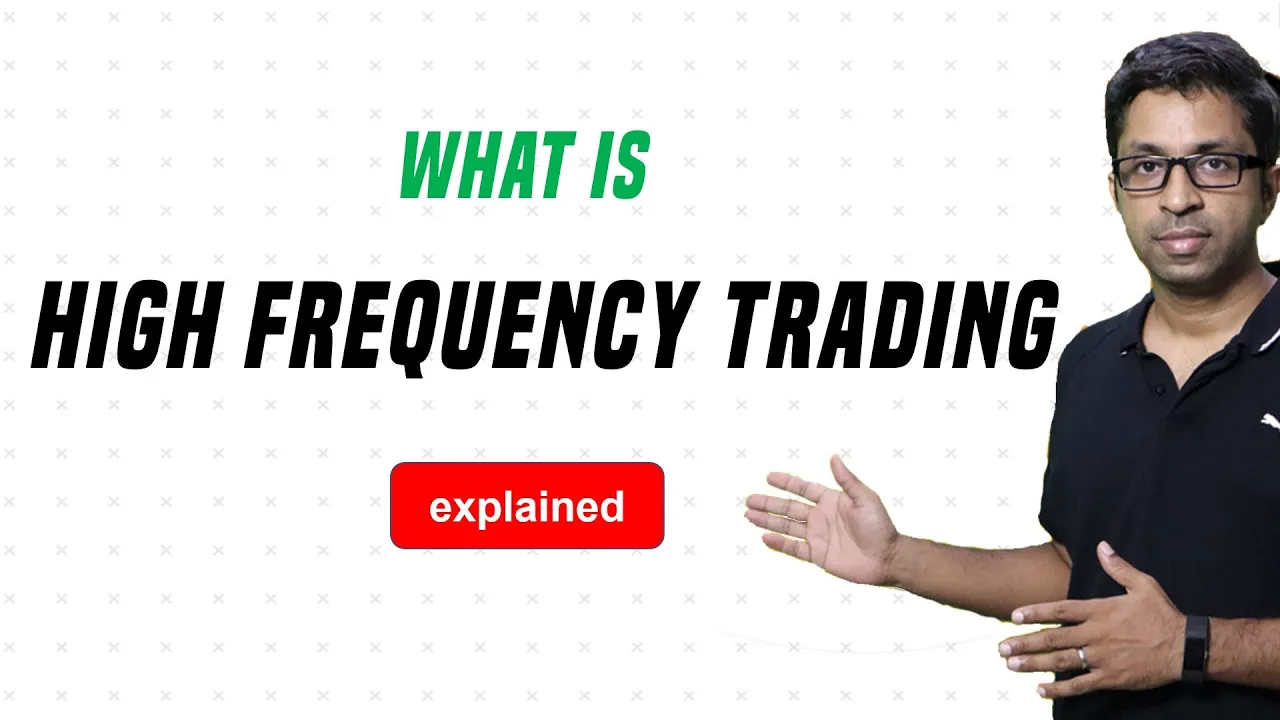 WHAT IS

HIGH FREQUENCY TRADING

explained